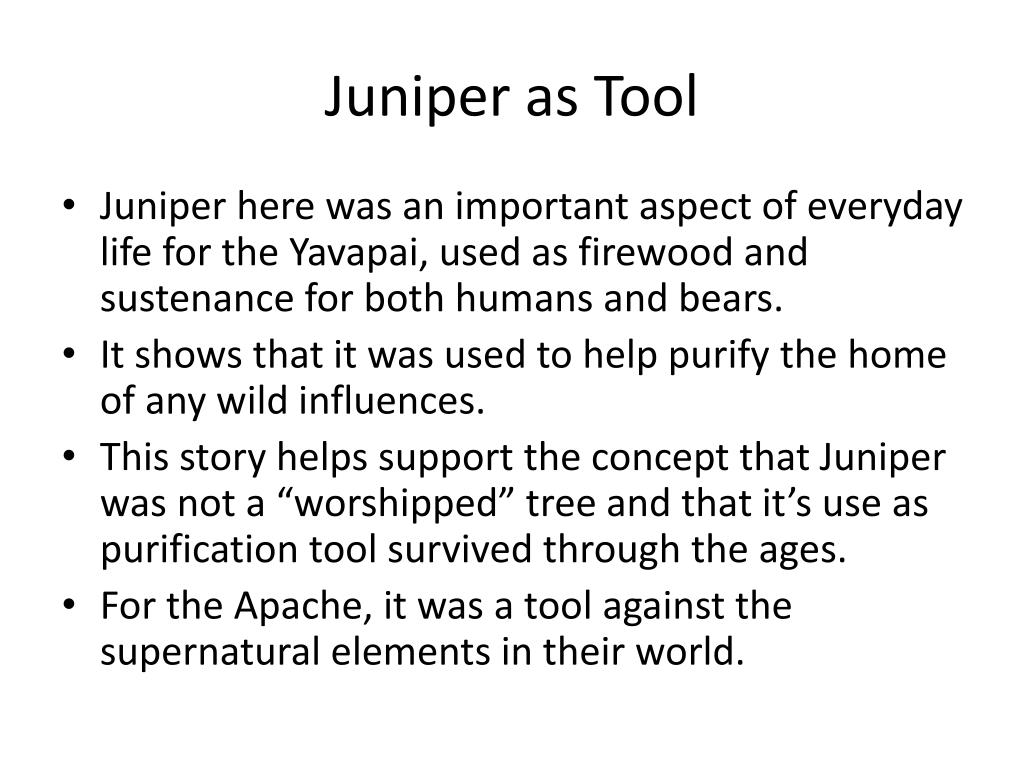 Juniper as Tool

• Juniper here was an important aspect of everyday life for the Yavapai, used as firewood and sustenance for both humans and bears.
• It shows that it was used to help purify the home of any wild influences.
• This story helps support the concept that Juniper was not a “worshipped” tree and that it’s use as purification tool survived through the ages.
• For the Apache, it was a tool against the supernatural elements in their world.